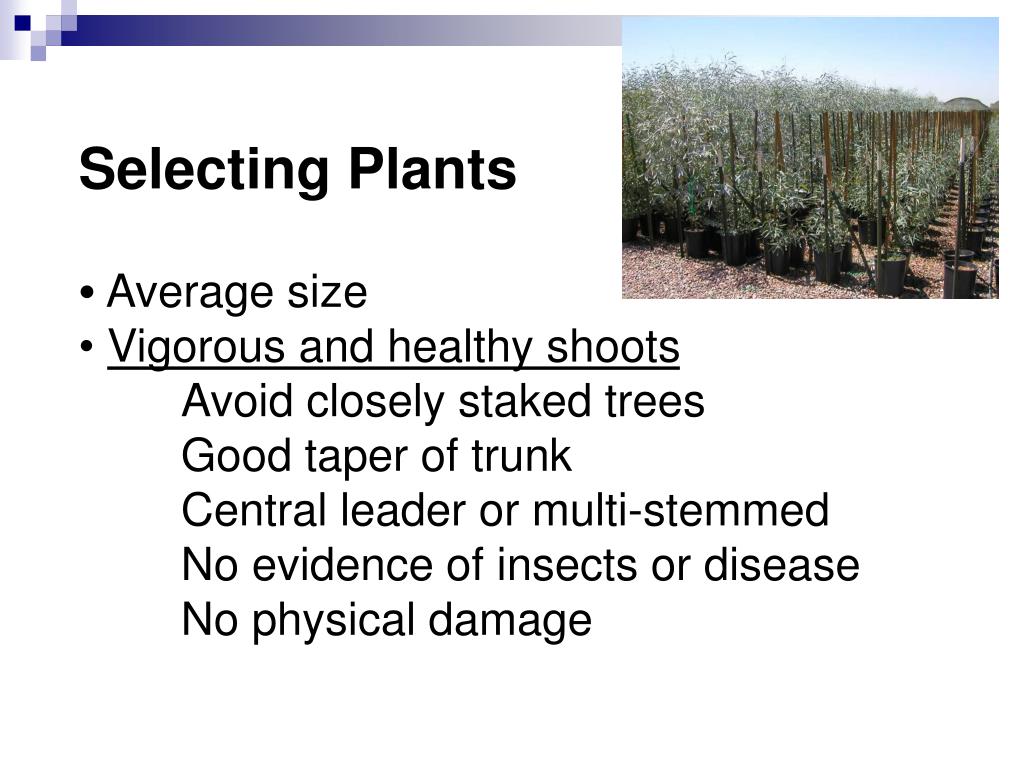 Selecting Plants

• Average size
• Vigorous and healthy shoots
Avoid closely staked trees
Good taper of trunk
Central leader or multi-stemmed
No evidence of insects or disease
No physical damage